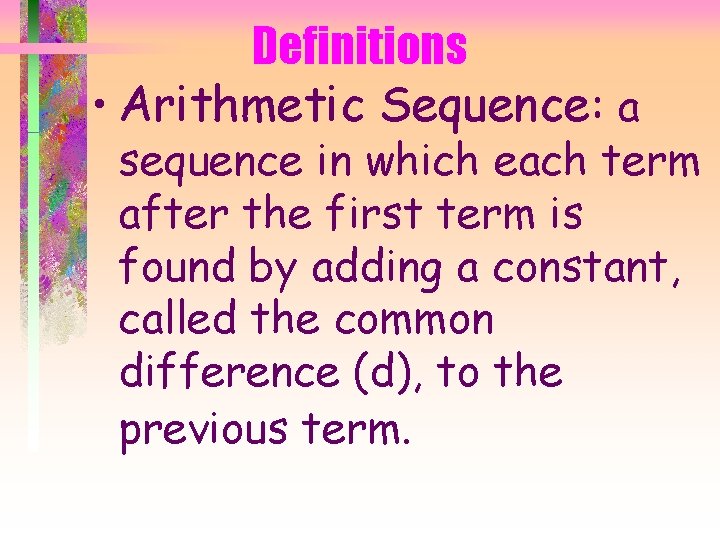 Definitions

• Arithmetic Sequence: a sequence in which each term after the first term is found by adding a constant, called the common difference (d), to the previous term.